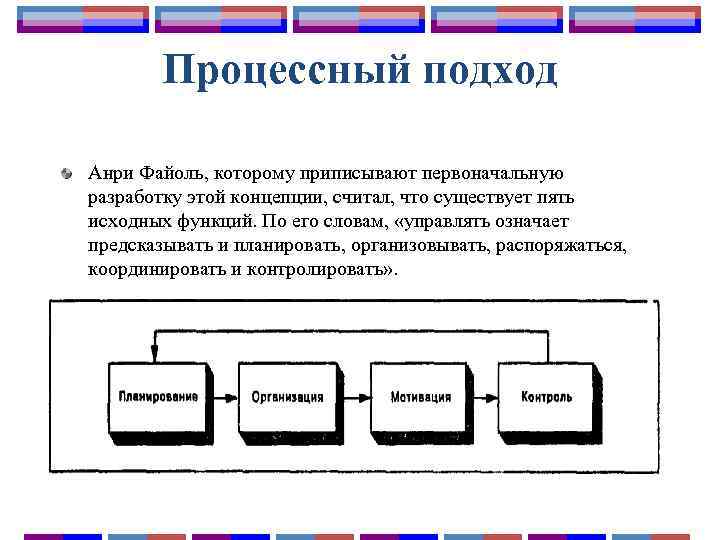 Процессный подход

Анри Файоль, которому приписывают первоначальную разработку этой концепции, считал, что существует пять исходных функций. По его словам, «управлять означает предсказывать и планировать, организовывать, распоряжаться, координировать и контролировать».

Планирование
Организация
Мотивация
Контроль